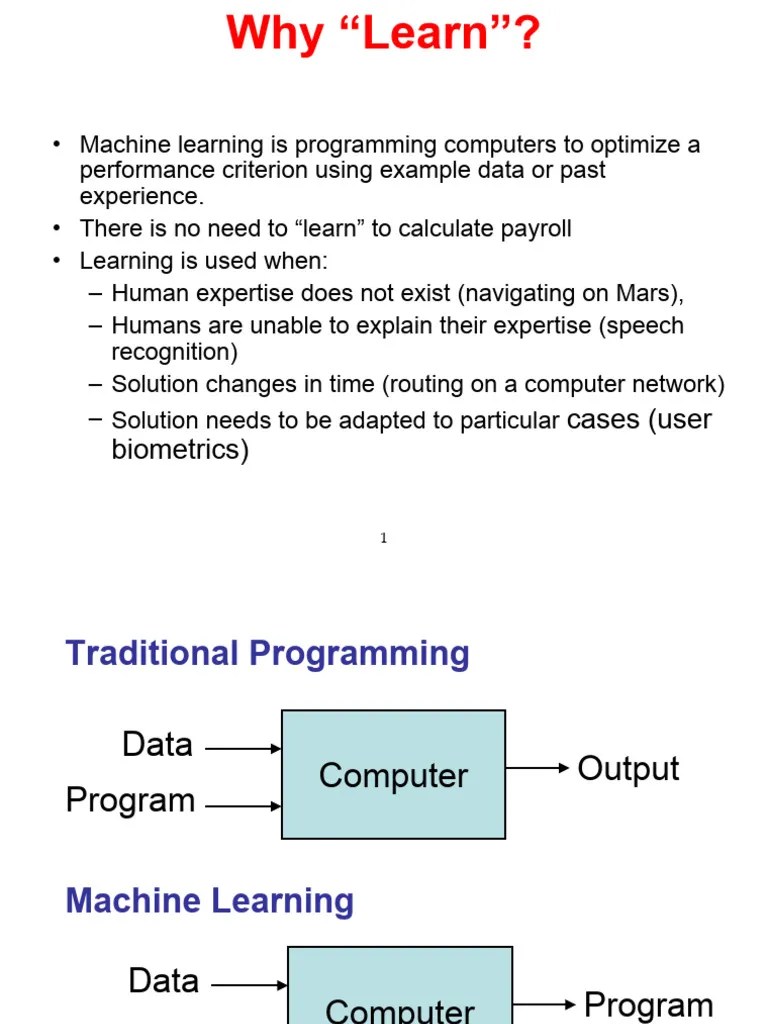 Why “Learn”?

• Machine learning is programming computers to optimize a performance criterion using example data or past experience.
• There is no need to “learn” to calculate payroll
• Learning is used when:
– Human expertise does not exist (navigating on Mars),
– Humans are unable to explain their expertise (speech recognition)
– Solution changes in time (routing on a computer network)
– Solution needs to be adapted to particular cases (user biometrics)

1

Traditional Programming

Data
Program
Computer
Output

Machine Learning

Data
Computer
Program